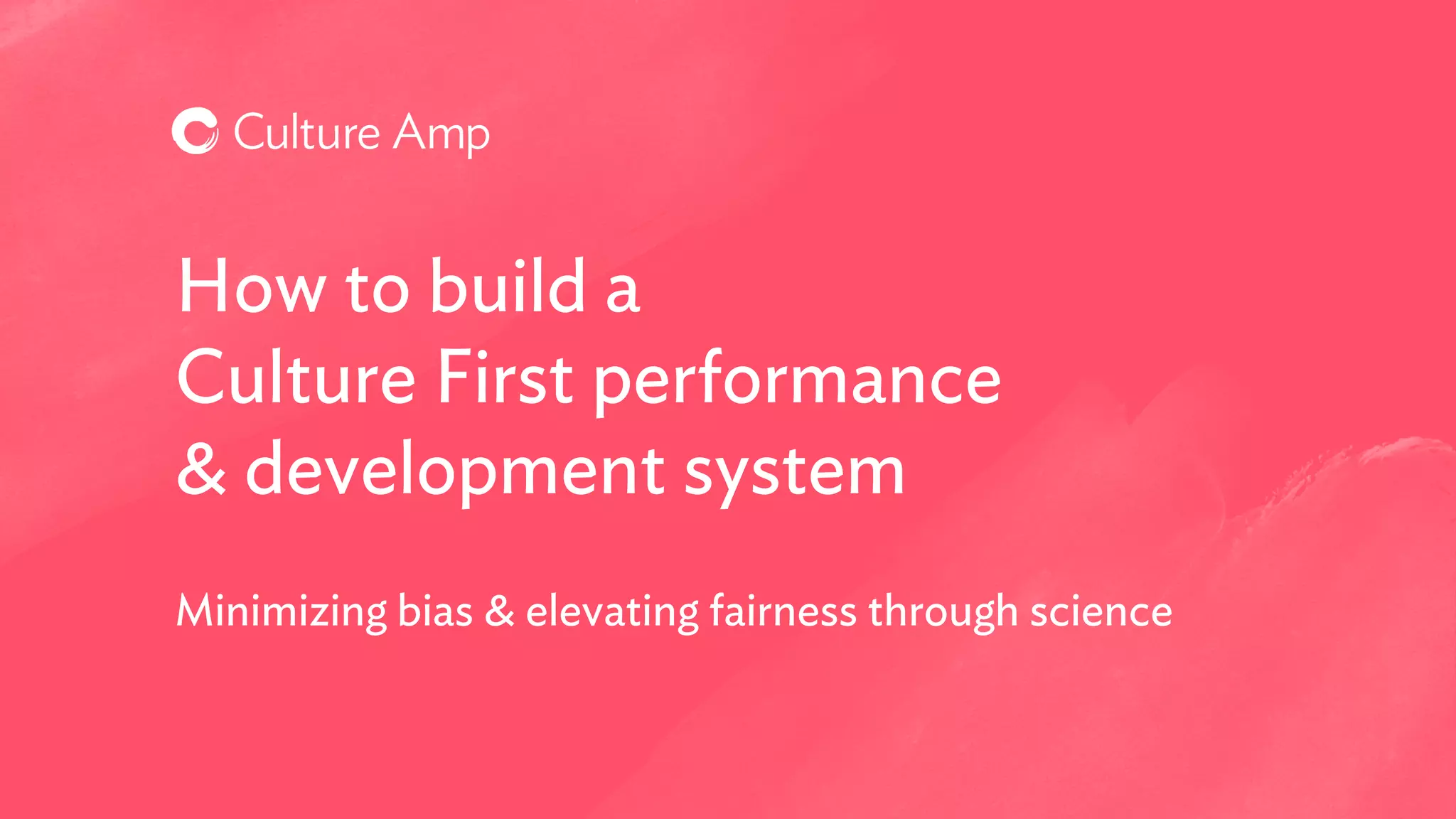 Culture Amp

How to build a Culture First performance & development system

Minimizing bias & elevating fairness through science